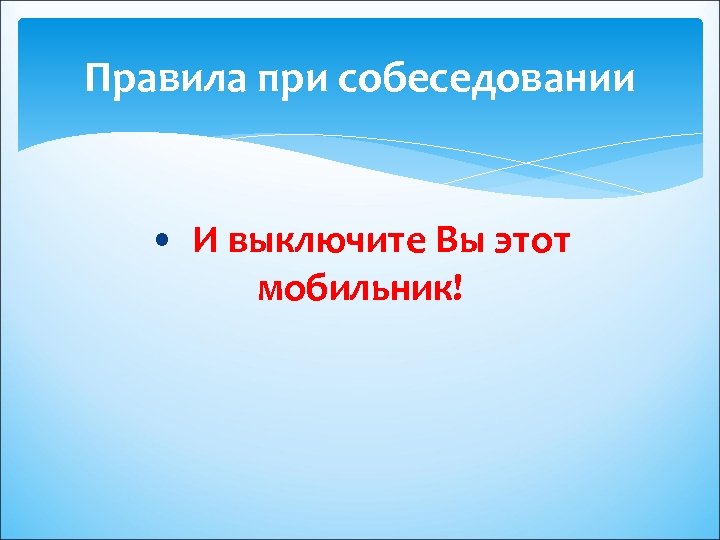 Правила при собеседовании

• И выключите Вы этот мобильник!